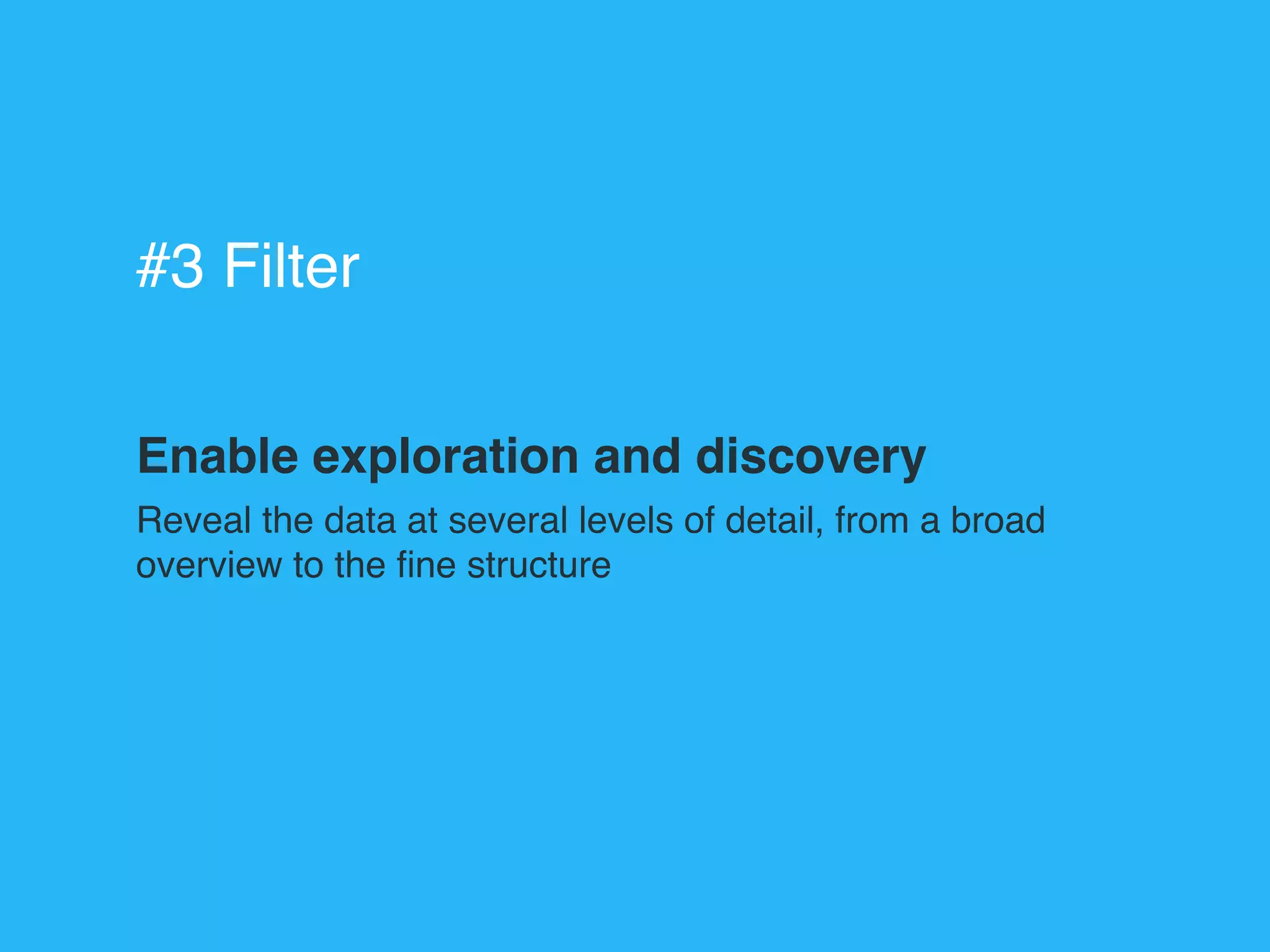 #3 Filter

Enable exploration and discovery

Reveal the data at several levels of detail, from a broad overview to the fine structure